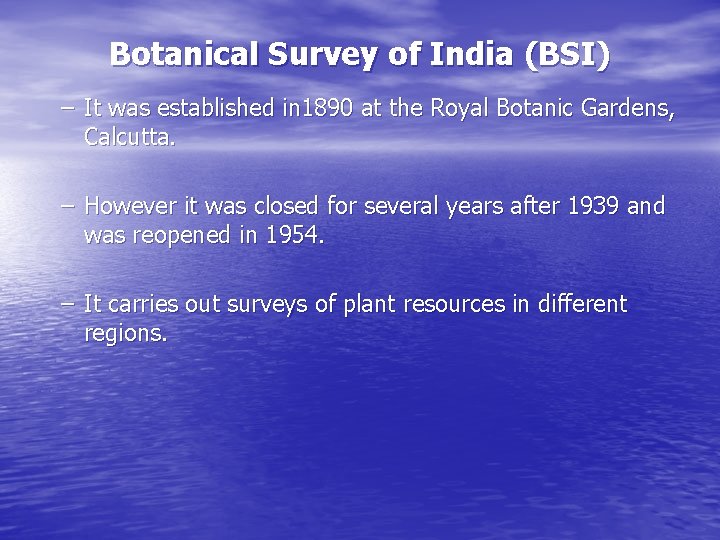 Botanical Survey of India (BSI)

– It was established in1890 at the Royal Botanic Gardens, Calcutta.

– However it was closed for several years after 1939 and was reopened in 1954.

– It carries out surveys of plant resources in different regions.